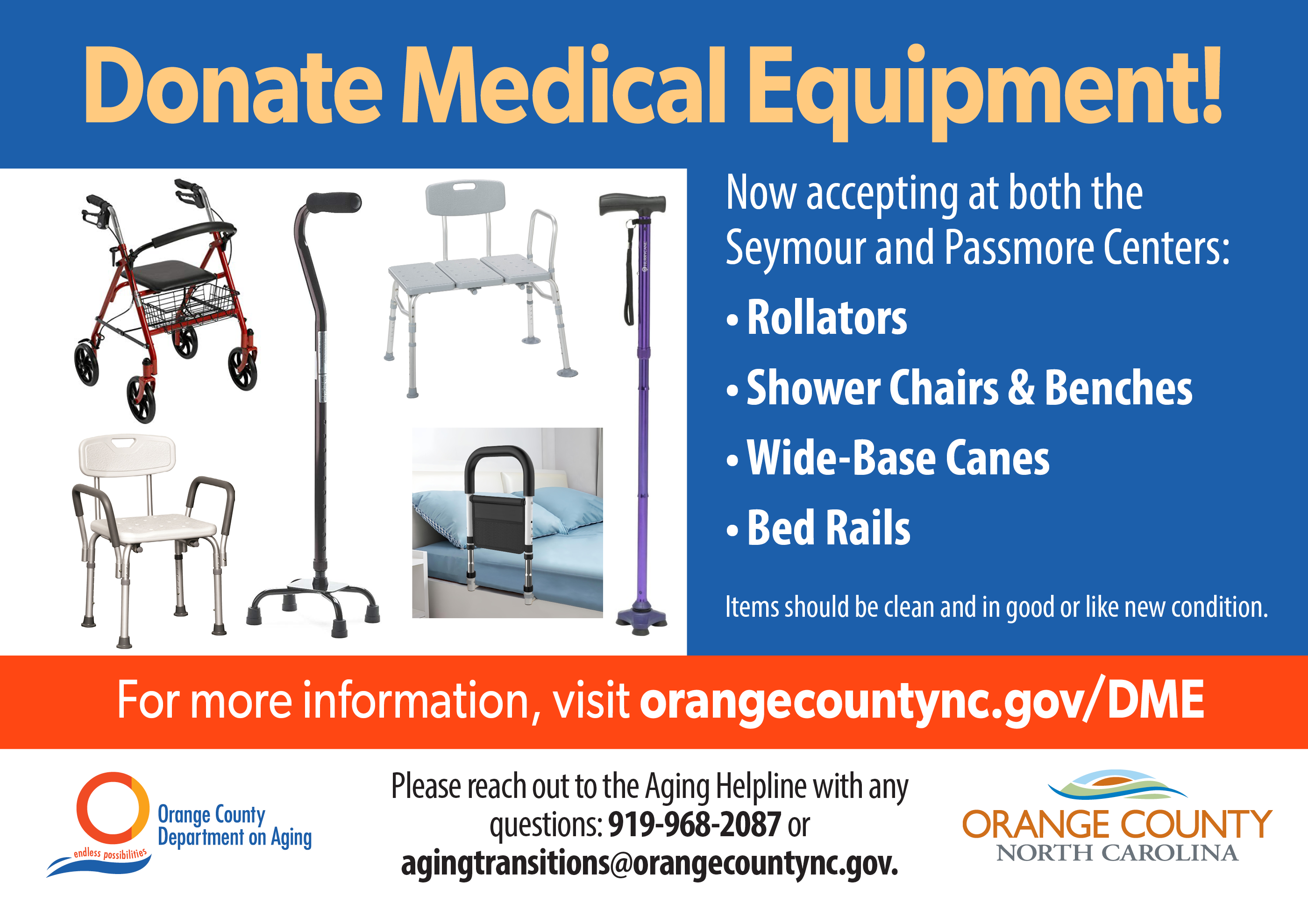 Donate Medical Equipment!

Now accepting at both the Seymour and Passmore Centers:

• Rollators
• Shower Chairs & Benches
• Wide-Base Canes
• Bed Rails

Items should be clean and in good or like new condition.

For more information, visit orangecountync.gov/DME

Orange County Department on Aging
endless possibilities

Please reach out to the Aging Helpline with any questions: 919-968-2087 or agingtransitions@orangecountync.gov.

ORANGE COUNTY
NORTH CAROLINA